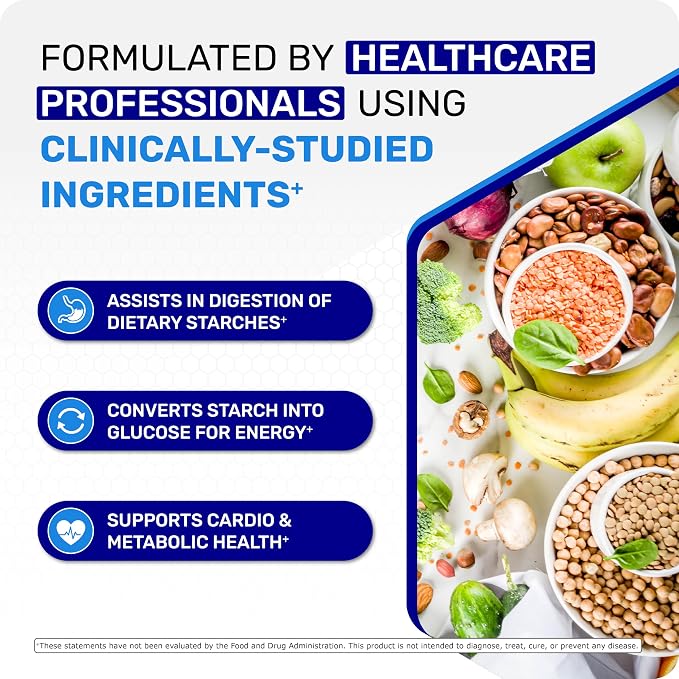 FORMULATED BY HEALTHCARE PROFESSIONALS USING CLINICALLY-STUDIED INGREDIENTS$^{+}$

ASSISTS IN DIGESTION OF DIETARY STARCHES$^{+}$

CONVERTS STARCH INTO GLUCOSE FOR ENERGY$^{+}$

SUPPORTS CARDIO & METABOLIC HEALTH$^{+}$

$^{+}$These statements have not been evaluated by the Food and Drug Administration. This product is not intended to diagnose, treat, cure, or prevent any disease.